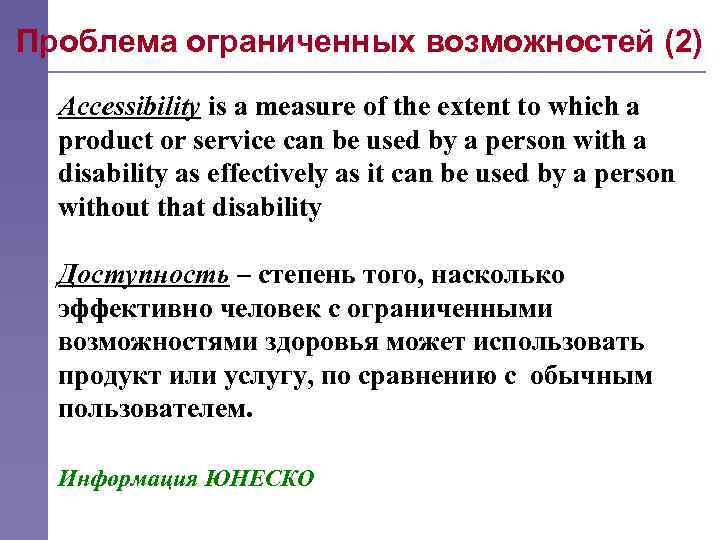 Проблема ограниченных возможностей (2)

Accessibility is a measure of the extent to which a product or service can be used by a person with a disability as effectively as it can be used by a person without that disability

Доступность – степень того, насколько эффективно человек с ограниченными возможностями здоровья может использовать продукт или услугу, по сравнению с обычным пользователем.

Информация ЮНЕСКО